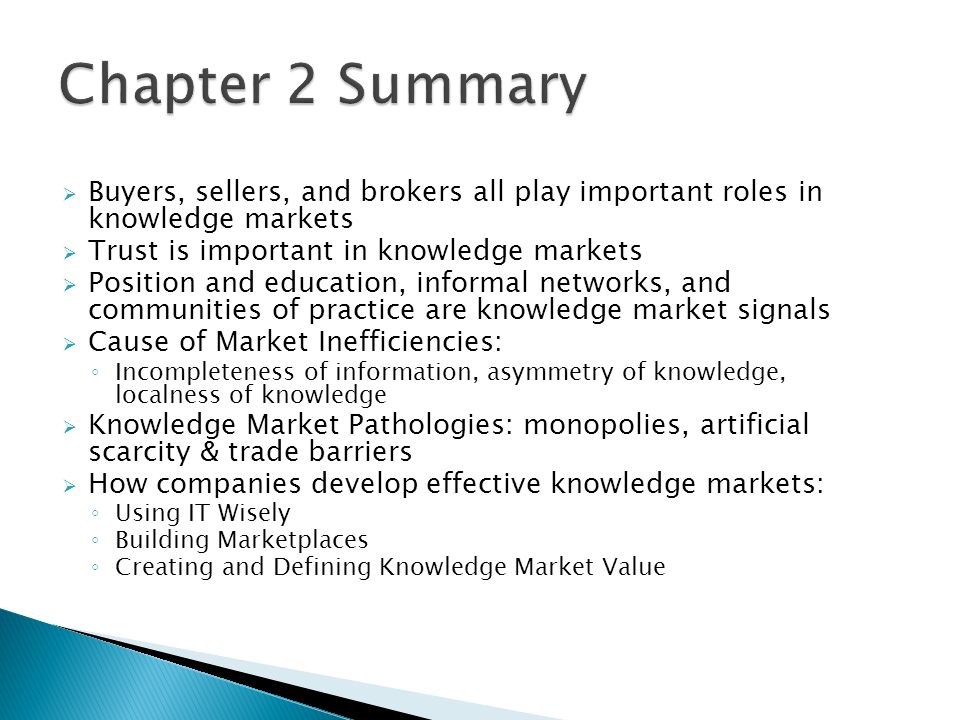 Chapter 2 Summary

➢ Buyers, sellers, and brokers all play important roles in knowledge markets
➢ Trust is important in knowledge markets
➢ Position and education, informal networks, and communities of practice are knowledge market signals
➢ Cause of Market Inefficiencies:
◦ Incompleteness of information, asymmetry of knowledge, localness of knowledge
➢ Knowledge Market Pathologies: monopolies, artificial scarcity & trade barriers
➢ How companies develop effective knowledge markets:
◦ Using IT Wisely
◦ Building Marketplaces
◦ Creating and Defining Knowledge Market Value